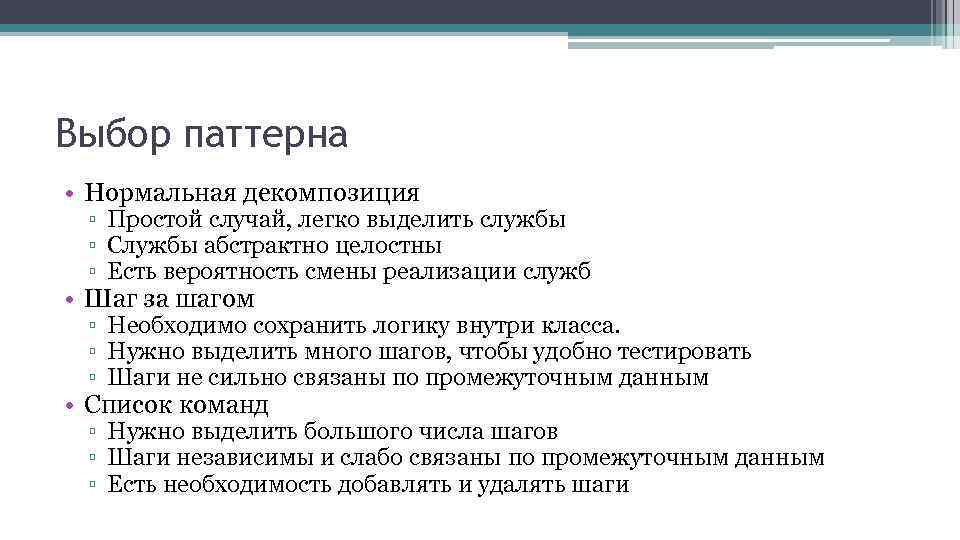 Выбор паттерна

• Нормальная декомпозиция
▫ Простой случай, легко выделить службы
▫ Службы абстрактно целостны
▫ Есть вероятность смены реализации служб
• Шаг за шагом
▫ Необходимо сохранить логику внутри класса.
▫ Нужно выделить много шагов, чтобы удобно тестировать
▫ Шаги не сильно связаны по промежуточным данным
• Список команд
▫ Нужно выделить большого числа шагов
▫ Шаги независимы и слабо связаны по промежуточным данным
▫ Есть необходимость добавлять и удалять шаги